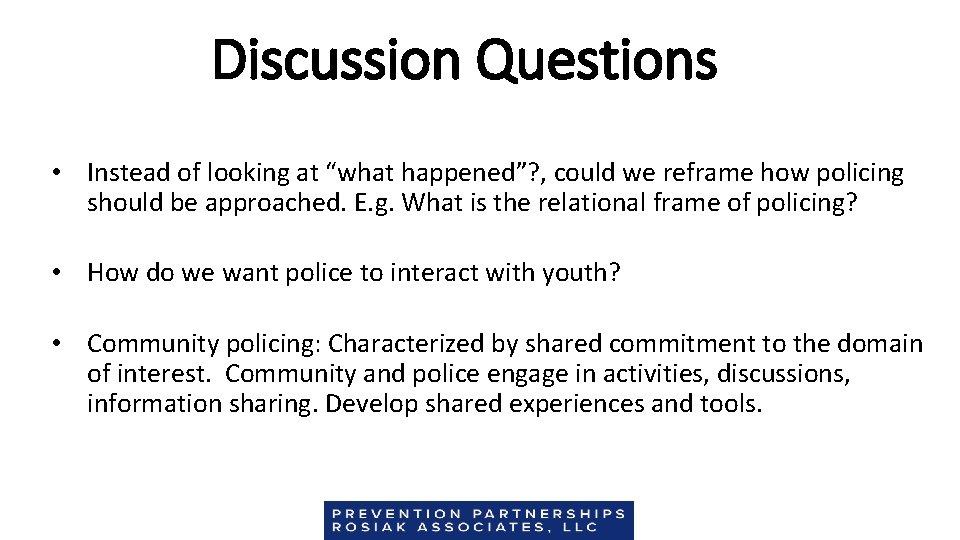 Discussion Questions

• Instead of looking at “what happened”?, could we reframe how policing should be approached. E.g. What is the relational frame of policing?

• How do we want police to interact with youth?

• Community policing: Characterized by shared commitment to the domain of interest.  Community and police engage in activities, discussions, information sharing. Develop shared experiences and tools.

PREVENTION PARTNERSHIPS
ROSIAK ASSOCIATES, LLC